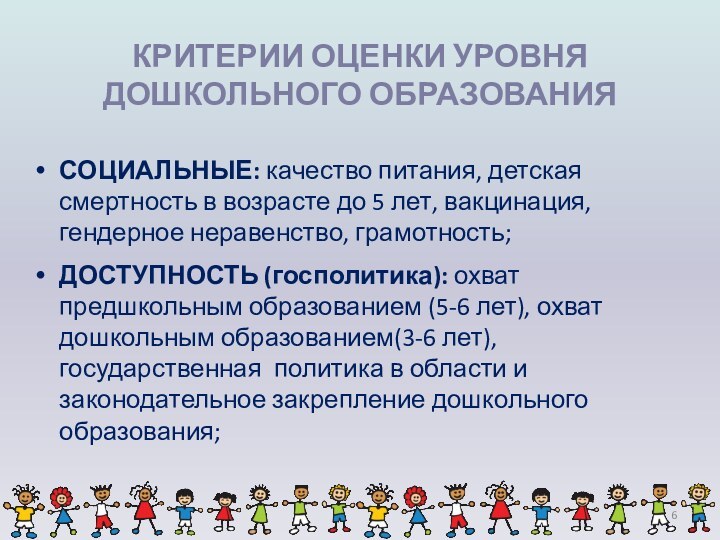 КРИТЕРИИ ОЦЕНКИ УРОВНЯ ДОШКОЛЬНОГО ОБРАЗОВАНИЯ

• СОЦИАЛЬНЫЕ: качество питания, детская смертность в возрасте до 5 лет, вакцинация, гендерное неравенство, грамотность;

• ДОСТУПНОСТЬ (госполитика): охват предшкольным образованием (5-6 лет), охват дошкольным образованием(3-6 лет), государственная политика в области и законодательное закрепление дошкольного образования;

6